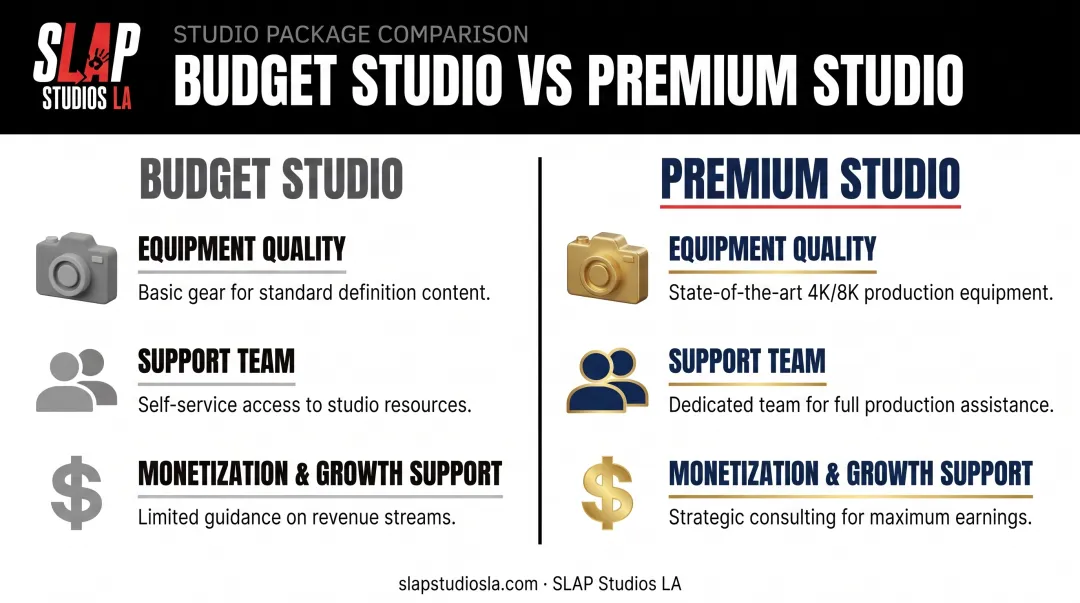 SLAP STUDIOS LA

STUDIO PACKAGE COMPARISON

BUDGET STUDIO VS PREMIUM STUDIO

BUDGET STUDIO

EQUIPMENT QUALITY
Basic gear for standard definition content.

SUPPORT TEAM
Self-service access to studio resources.

MONETIZATION & GROWTH SUPPORT
Limited guidance on revenue streams.

PREMIUM STUDIO

EQUIPMENT QUALITY
State-of-the-art 4K/8K production equipment.

SUPPORT TEAM
Dedicated team for full production assistance.

MONETIZATION & GROWTH SUPPORT
Strategic consulting for maximum earnings.

slapstudiosla.com · SLAP Studios LA